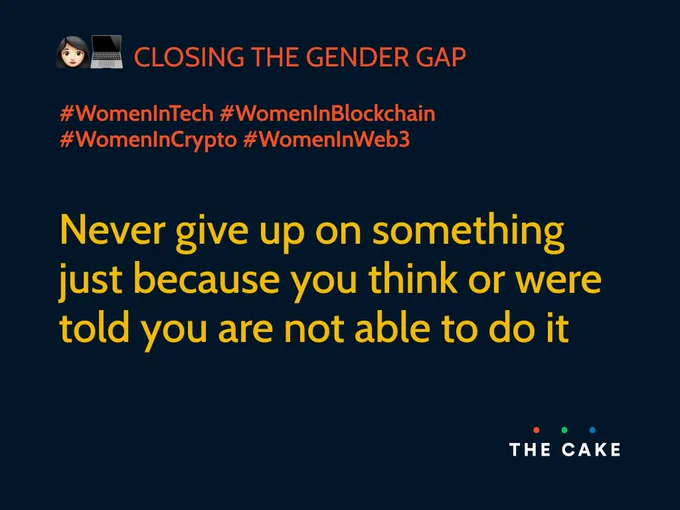 CLOSING THE GENDER GAP

#WomenInTech #WomenInBlockchain #WomenInCrypto #WomenInWeb3

Never give up on something just because you think or were told you are not able to do it

THE CAKE